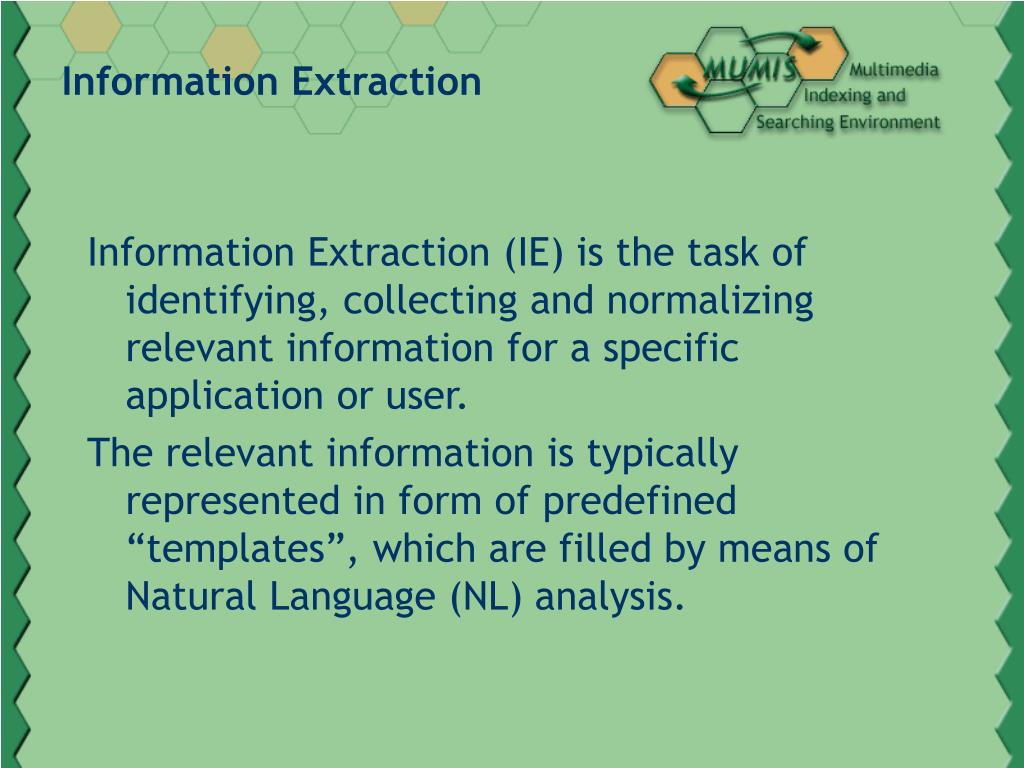 Information Extraction

MUMIS Multimedia Indexing and Searching Environment

Information Extraction (IE) is the task of identifying, collecting and normalizing relevant information for a specific application or user.

The relevant information is typically represented in form of predefined “templates”, which are filled by means of Natural Language (NL) analysis.